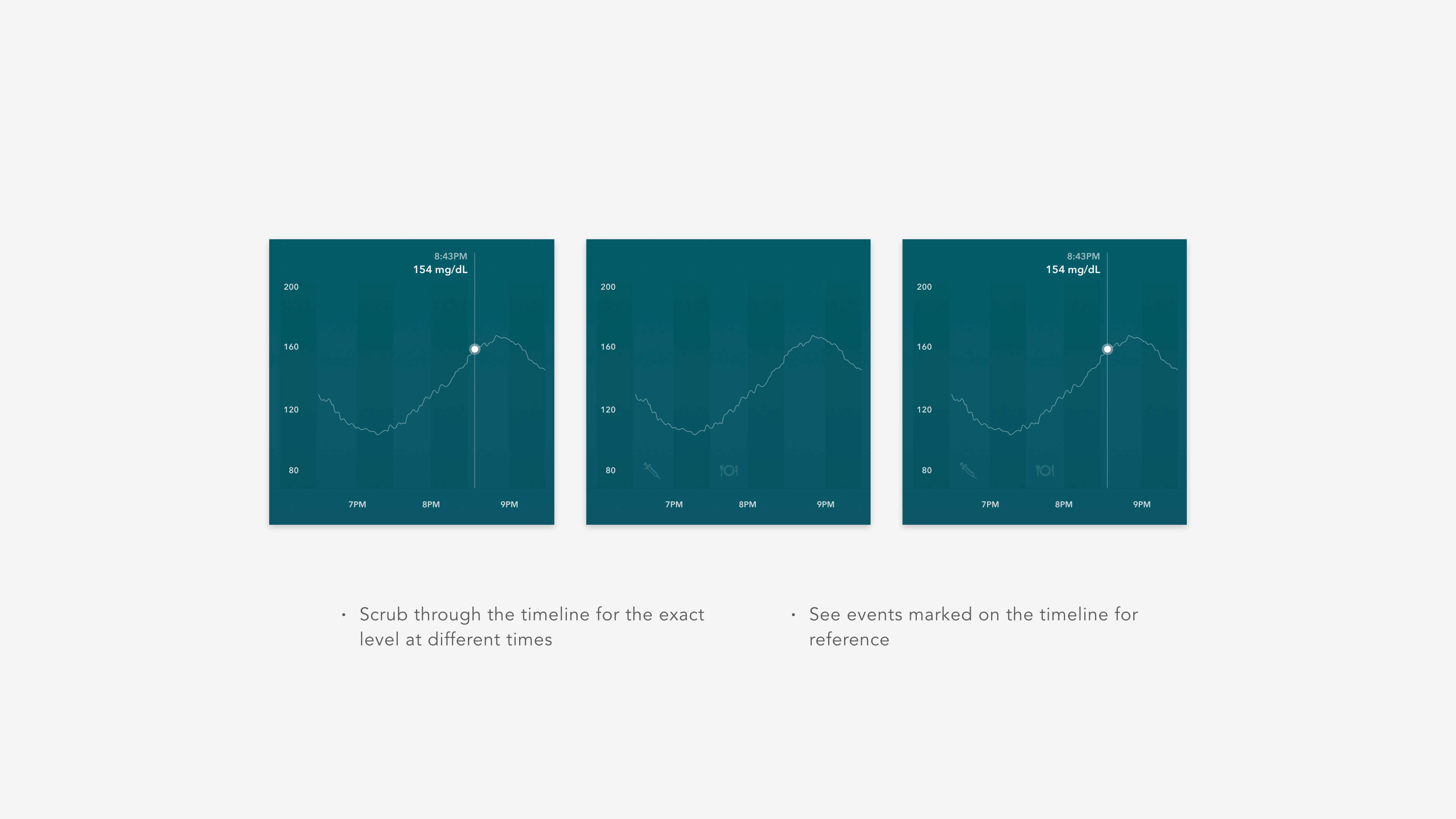 8:43PM
154 mg/dL
200
160
120
80
7PM
8PM
9PM

200
160
120
80
7PM
8PM
9PM

8:43PM
154 mg/dL
200
160
120
80
7PM
8PM
9PM

• Scrub through the timeline for the exact level at different times

• See events marked on the timeline for reference